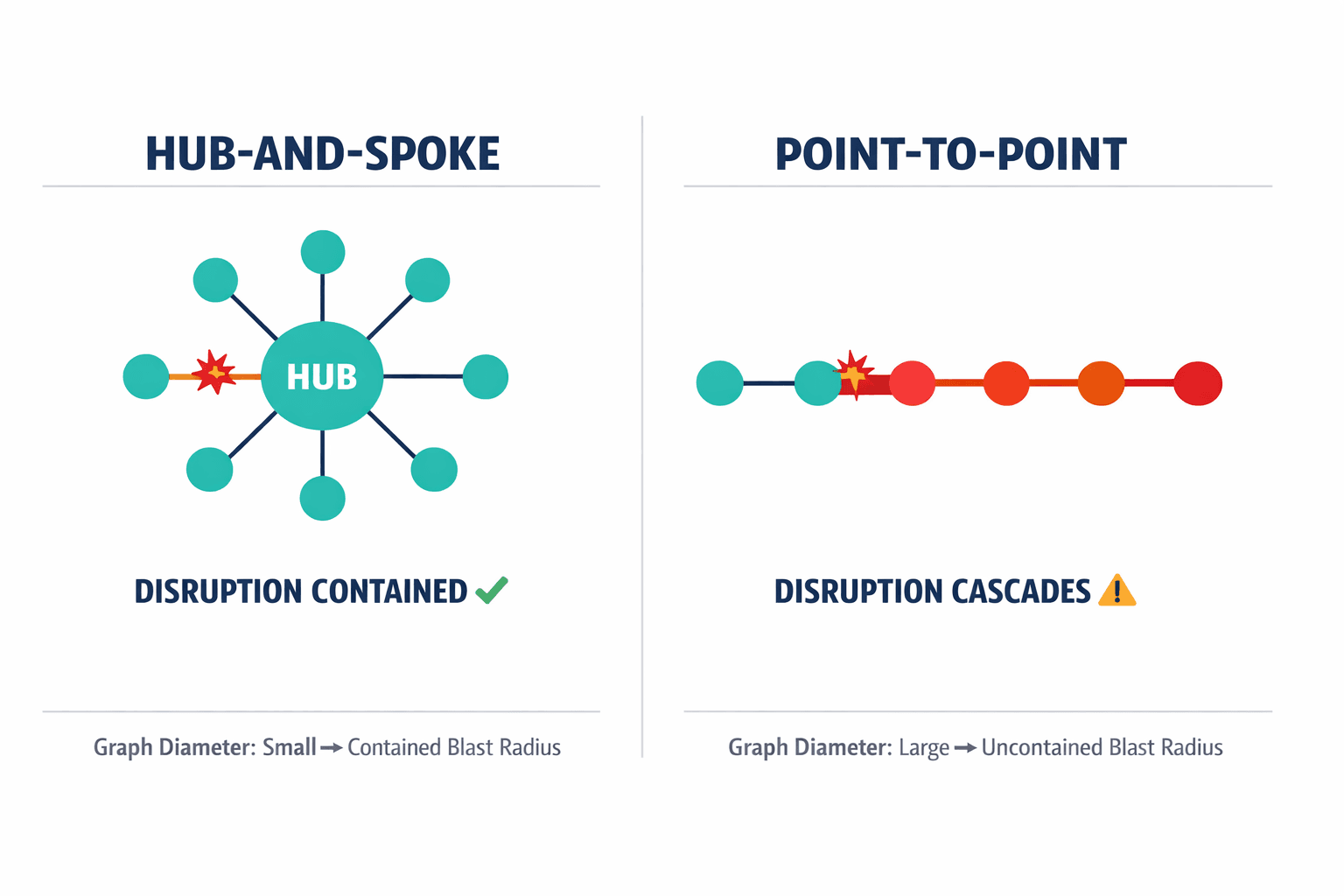 HUB-AND-SPOKE

HUB

DISRUPTION CONTAINED ✓

Graph Diameter: Small → Contained Blast Radius

POINT-TO-POINT

DISRUPTION CASCADES ⚠

Graph Diameter: Large → Uncontained Blast Radius